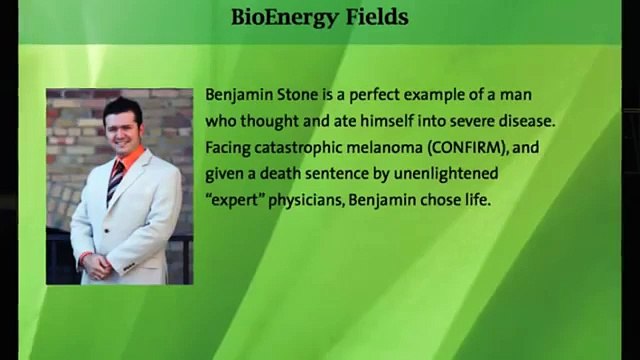 BioEnergy Fields

Benjamin Stone is a perfect example of a man who thought and ate himself into severe disease. Facing catastrophic melanoma (CONFIRM), and given a death sentence by unenlightened "expert" physicians, Benjamin chose life.